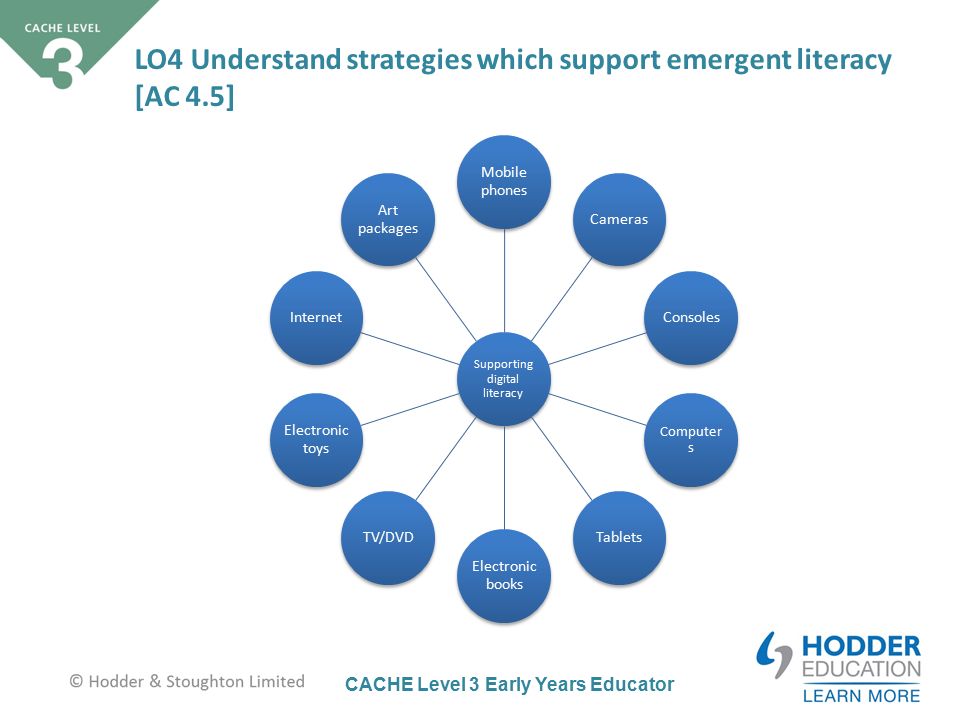 CACHE LEVEL 3

LO4 Understand strategies which support emergent literacy [AC 4.5]

Supporting digital literacy

Mobile phones

Cameras

Consoles

Computer s

Tablets

Electronic books

TV/DVD

Electronic toys

Internet

Art packages

© Hodder & Stoughton Limited

CACHE Level 3 Early Years Educator

HODDER EDUCATION
LEARN MORE